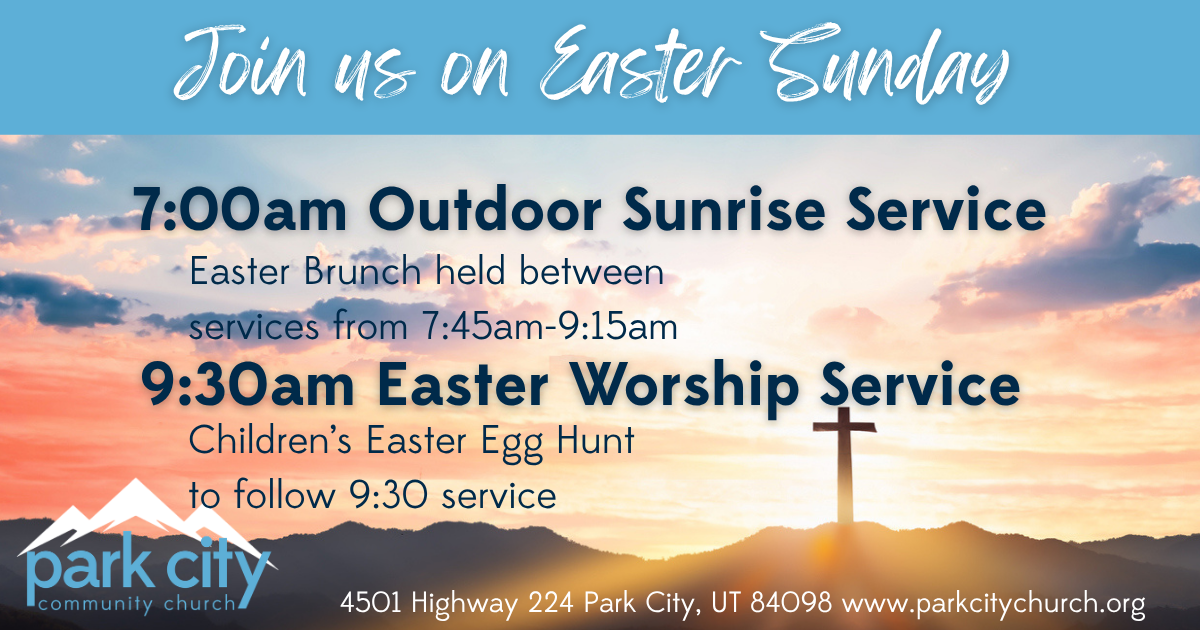 Join us on Easter Sunday

7:00am Outdoor Sunrise Service
Easter Brunch held between services from 7:45am-9:15am

9:30am Easter Worship Service
Children's Easter Egg Hunt to follow 9:30 service

park city
community church

4501 Highway 224 Park City, UT 84098 www.parkcitychurch.org